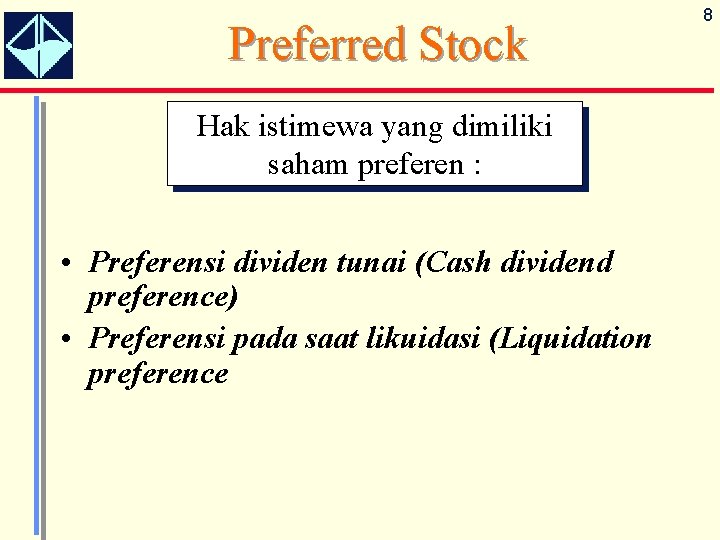 8

Preferred Stock

Hak istimewa yang dimiliki saham preferen :

• Preferensi dividen tunai (Cash dividend preference)
• Preferensi pada saat likuidasi (Liquidation preference